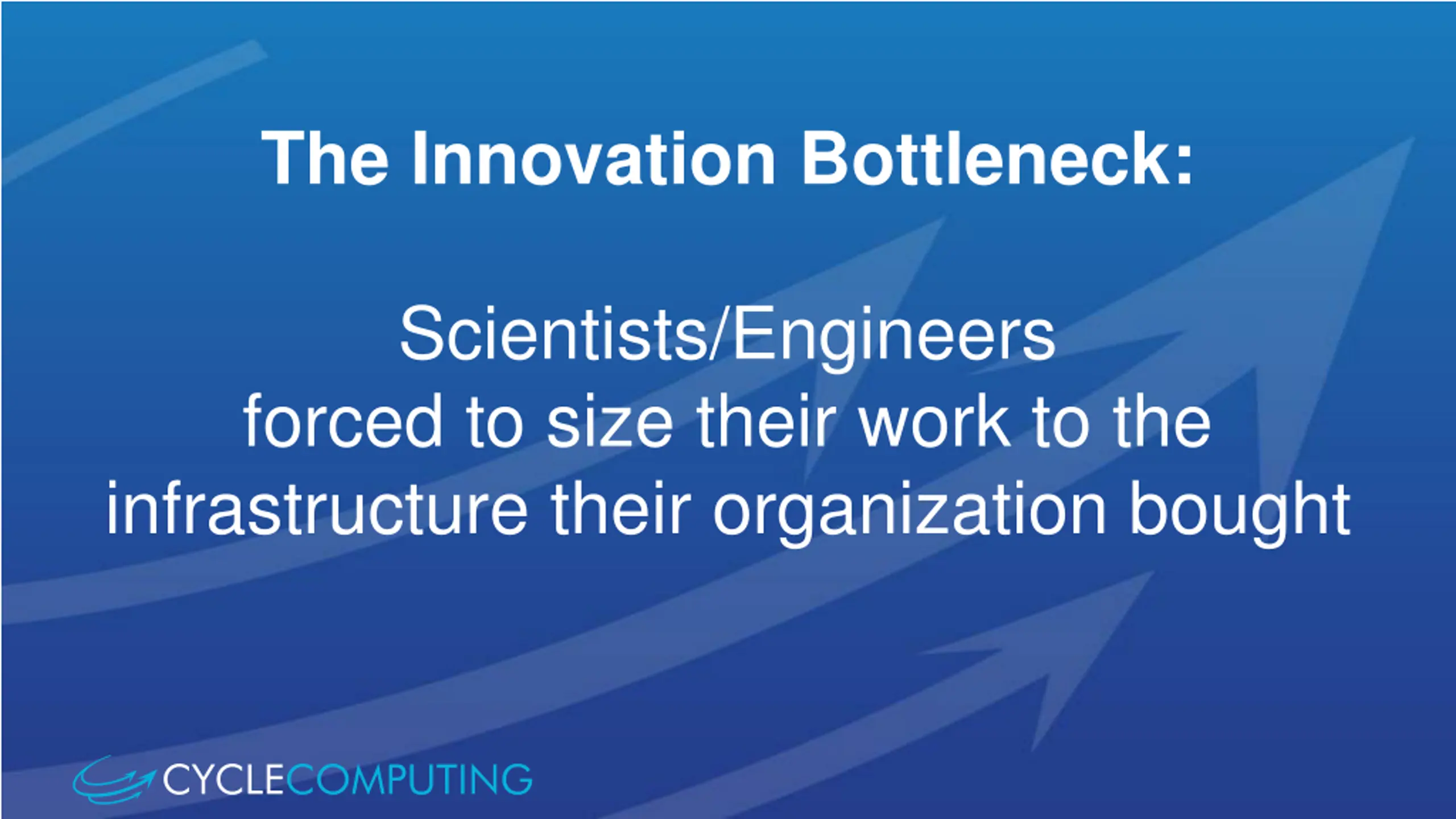 The Innovation Bottleneck:

Scientists/Engineers forced to size their work to the infrastructure their organization bought

CYCLECOMPUTING